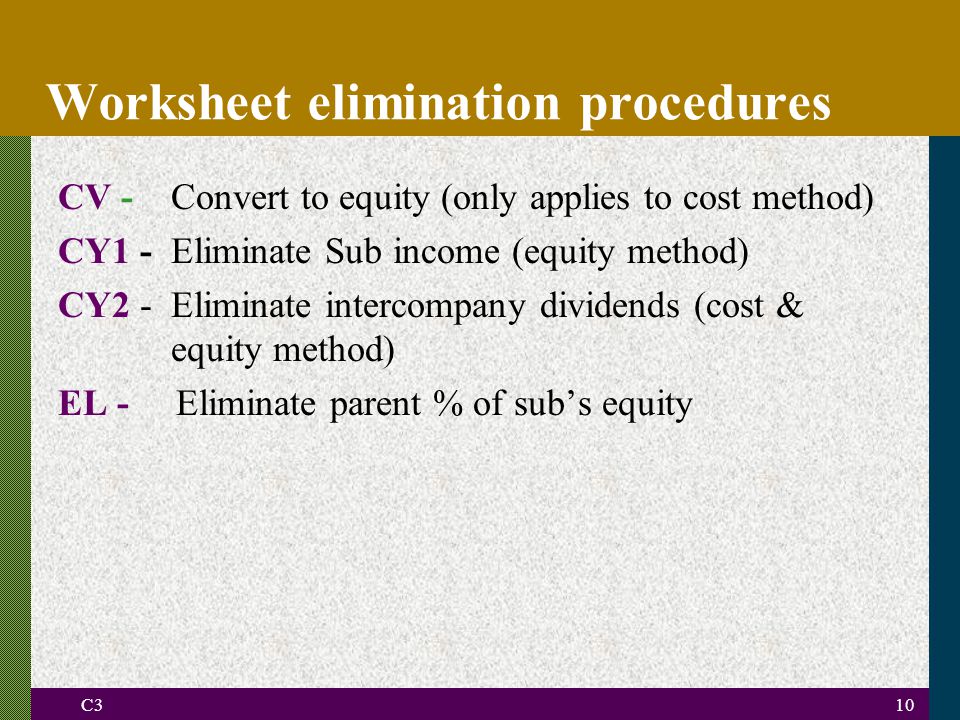 Worksheet elimination procedures

CV - Convert to equity (only applies to cost method)

CY1 - Eliminate Sub income (equity method)

CY2 - Eliminate intercompany dividends (cost & equity method)

EL - Eliminate parent % of sub's equity

C3

10